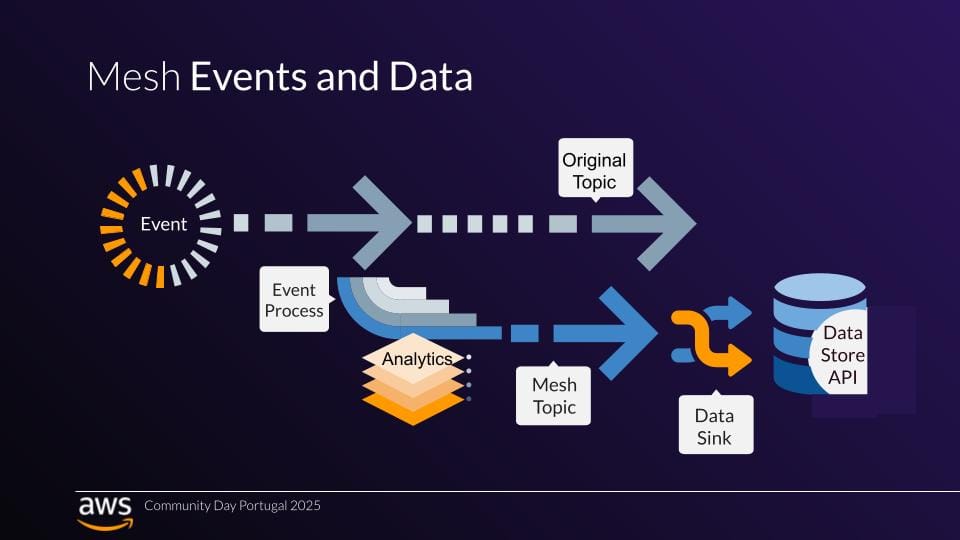 Mesh Events and Data

Event

Original Topic

Event Process

Analytics

Mesh Topic

Data Sink

Data Store API

aws Community Day Portugal 2025